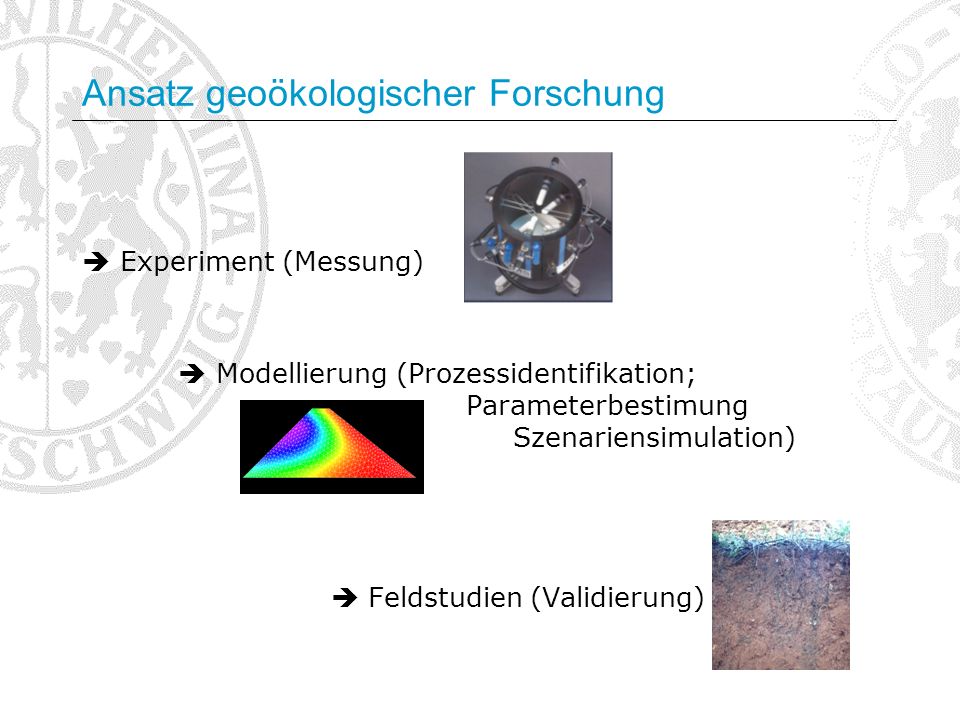 Ansatz geoökologischer Forschung

➔ Experiment (Messung)

➔ Modellierung (Prozessidentifikation; Parameterbestimung Szenariensimulation)

➔ Feldstudien (Validierung)